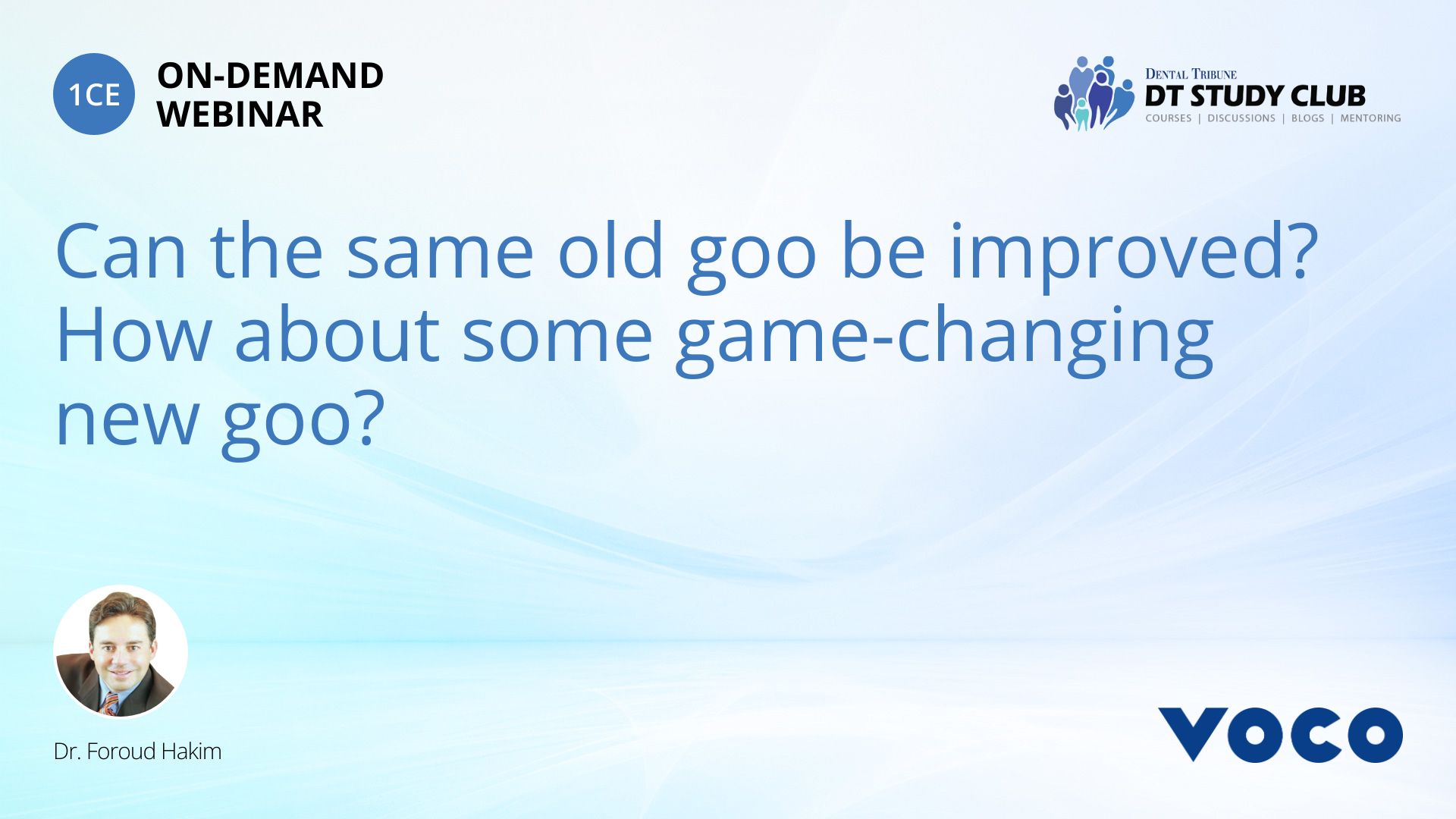 1CE ON-DEMAND WEBINAR

DENTAL TRIBUNE
DT STUDY CLUB
COURSES | DISCUSSIONS | BLOGS | MENTORING

Can the same old goo be improved? How about some game-changing new goo?

Dr. Foroud Hakim

VOCO